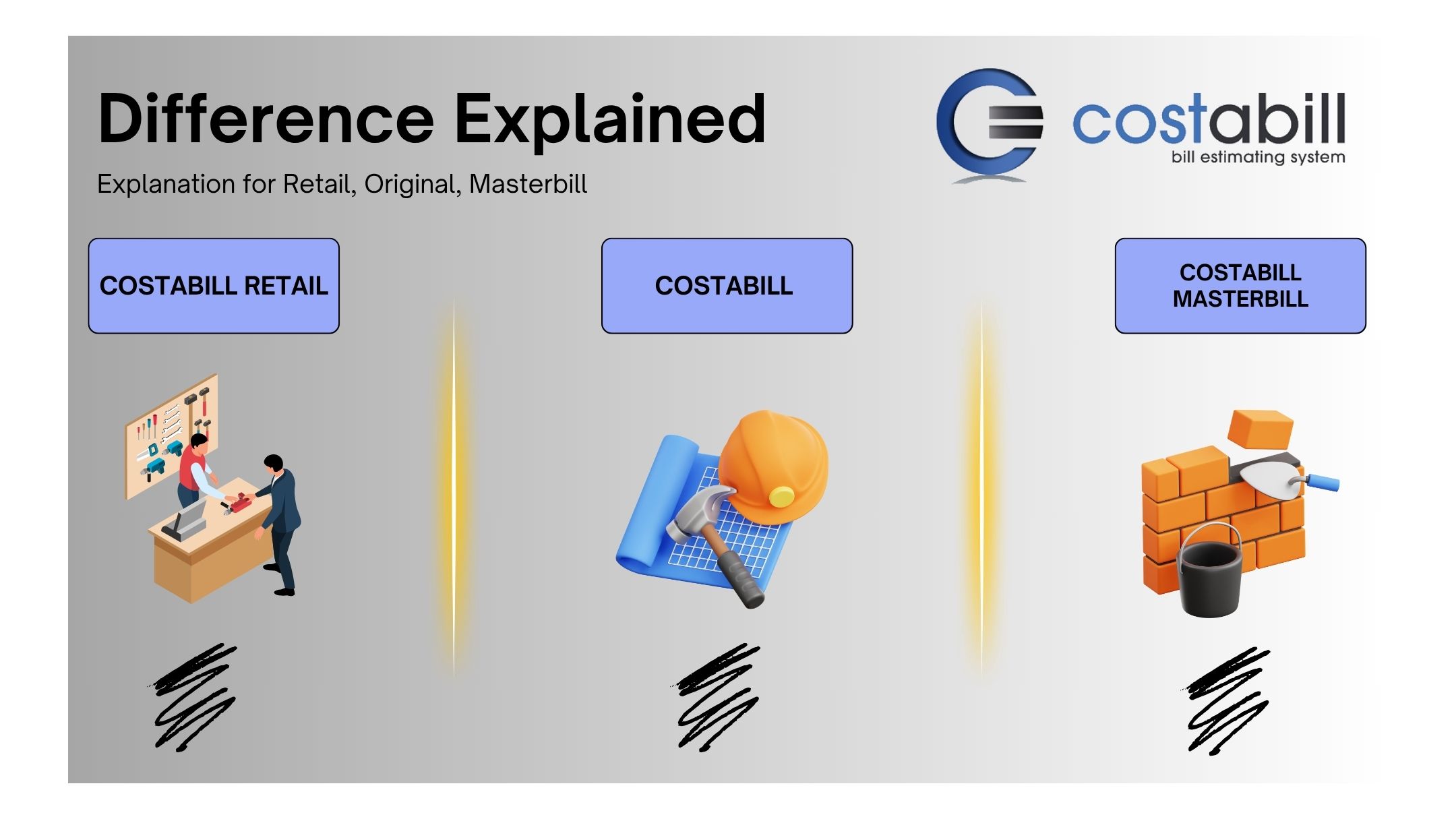 Difference Explained

Explanation for Retail, Original, Masterbill

costabill
bill estimating system

COSTABILL RETAIL

COSTABILL

COSTABILL MASTERBILL